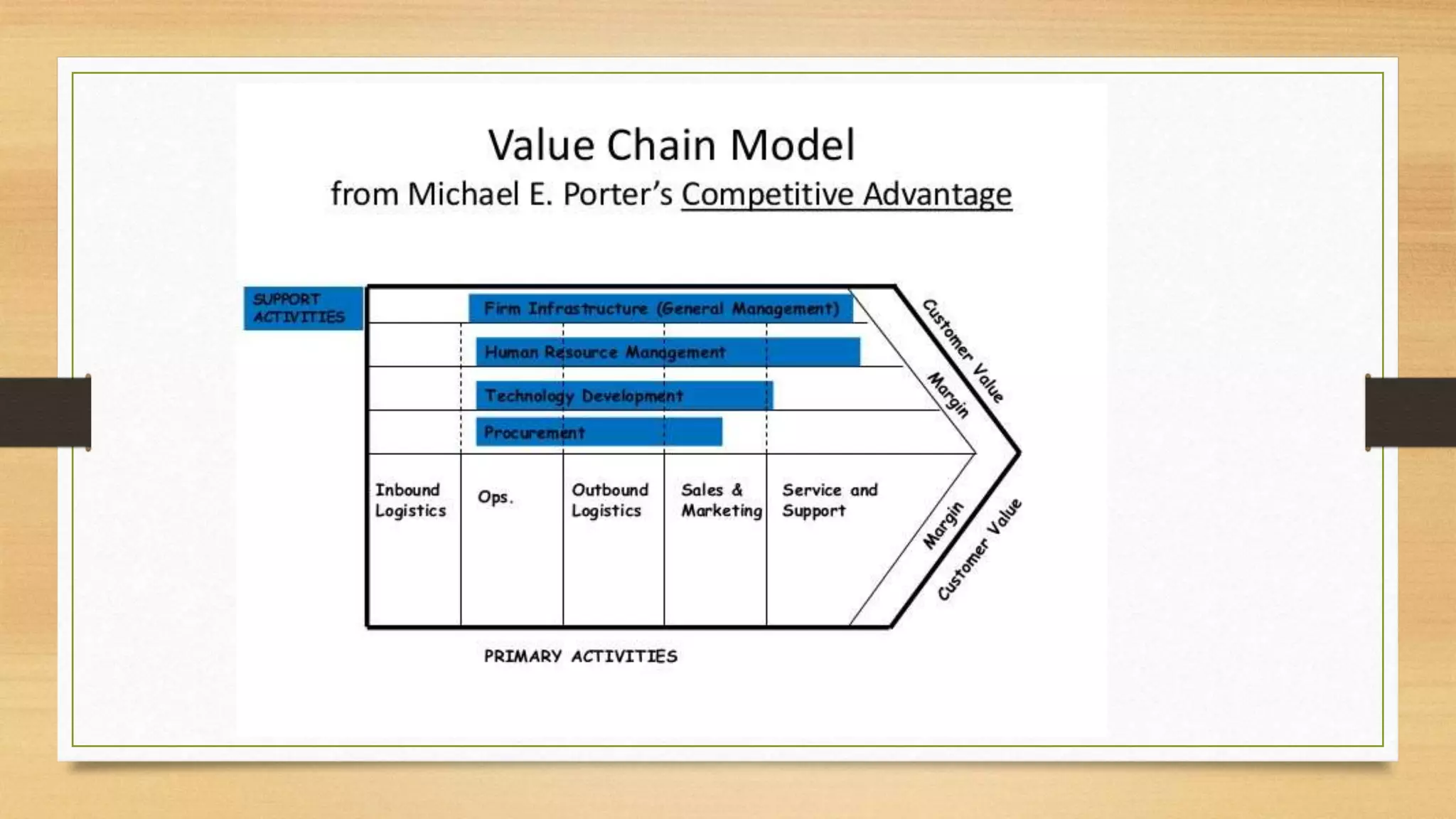 Value Chain Model
from Michael E. Porter's Competitive Advantage

SUPPORT ACTIVITIES

Firm Infrastructure (General Management)

Human Resource Management

Technology Development

Procurement

Customer Value

Margin

Inbound Logistics

Ops.

Outbound Logistics

Sales & Marketing

Service and Support

Margin

Customer Value

PRIMARY ACTIVITIES